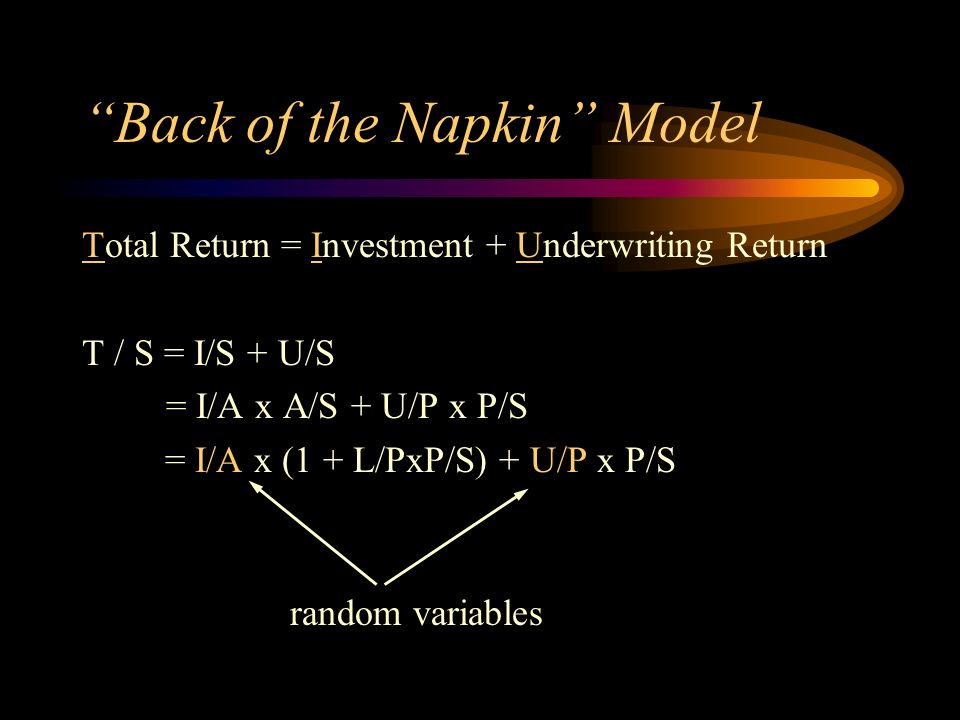 “Back of the Napkin” Model

Total Return = Investment + Underwriting Return

T / S = I/S + U/S
= I/A x A/S + U/P x P/S
= I/A x (1 + L/PxP/S) + U/P x P/S

random variables